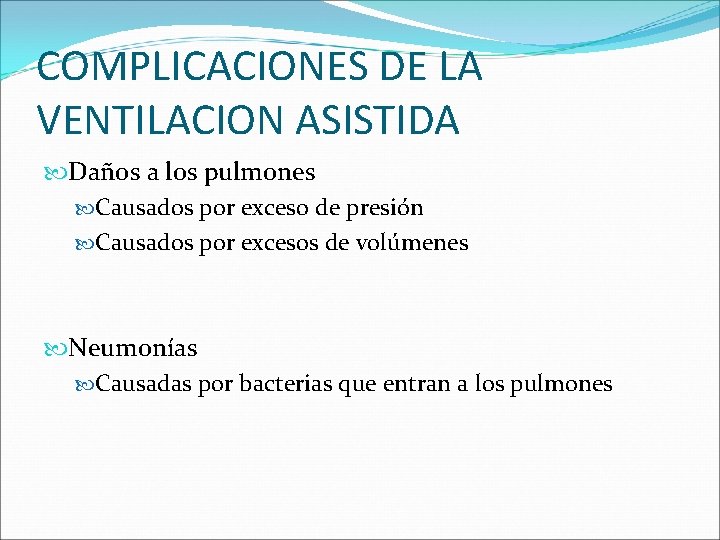 COMPLICACIONES DE LA VENTILACION ASISTIDA

Daños a los pulmones

Causados por exceso de presión

Causados por excesos de volúmenes

Neumonías

Causadas por bacterias que entran a los pulmones